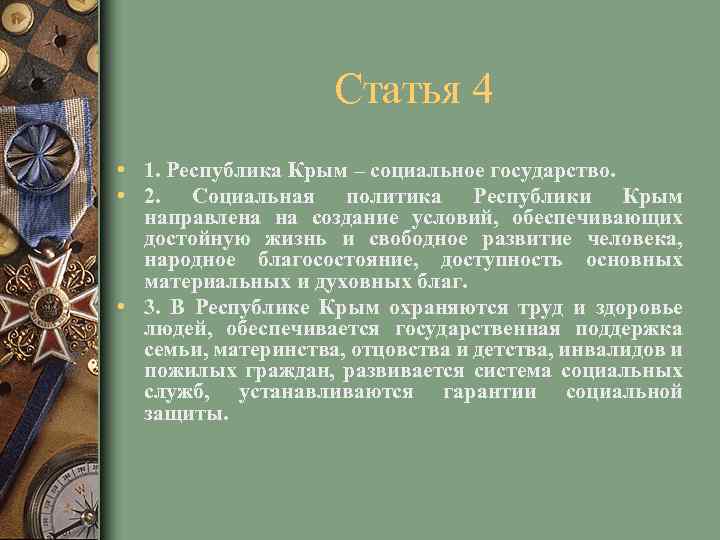 Статья 4

• 1. Республика Крым – социальное государство.

• 2. Социальная политика Республики Крым направлена на создание условий, обеспечивающих достойную жизнь и свободное развитие человека, народное благосостояние, доступность основных материальных и духовных благ.

• 3. В Республике Крым охраняются труд и здоровье людей, обеспечивается государственная поддержка семьи, материнства, отцовства и детства, инвалидов и пожилых граждан, развивается система социальных служб, устанавливаются гарантии социальной защиты.